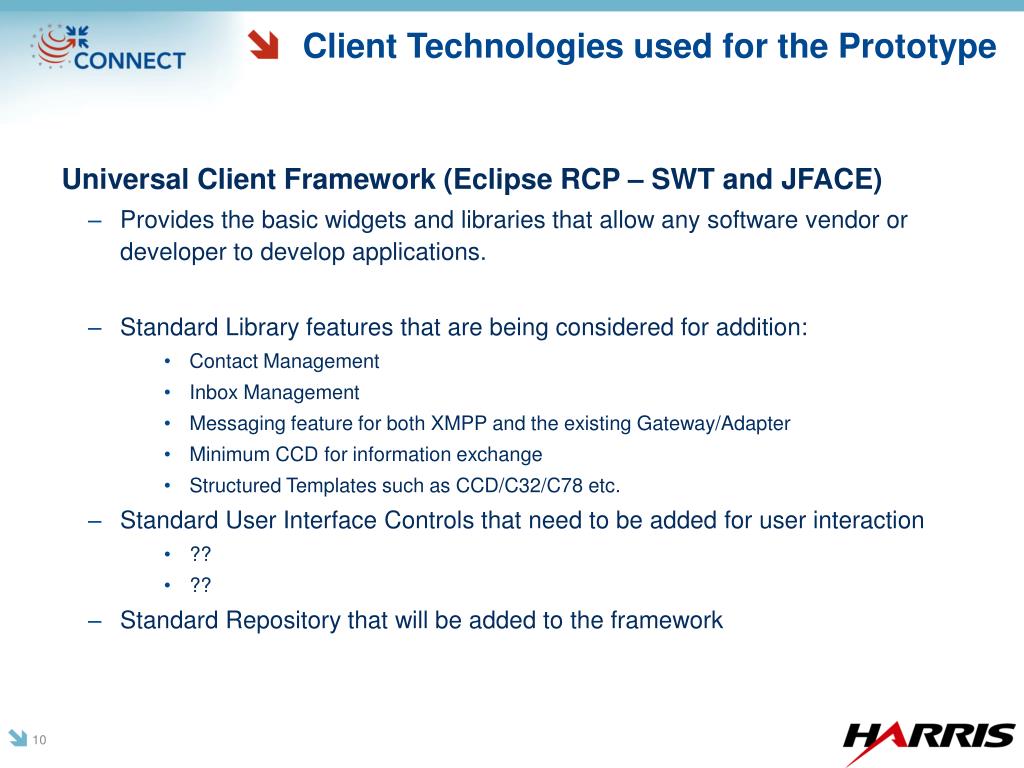 CONNECT

Client Technologies used for the Prototype

Universal Client Framework (Eclipse RCP – SWT and JFACE)

– Provides the basic widgets and libraries that allow any software vendor or developer to develop applications.

– Standard Library features that are being considered for addition:
• Contact Management
• Inbox Management
• Messaging feature for both XMPP and the existing Gateway/Adapter
• Minimum CCD for information exchange
• Structured Templates such as CCD/C32/C78 etc.

– Standard User Interface Controls that need to be added for user interaction
• ??
• ??

– Standard Repository that will be added to the framework

10

HARRIS